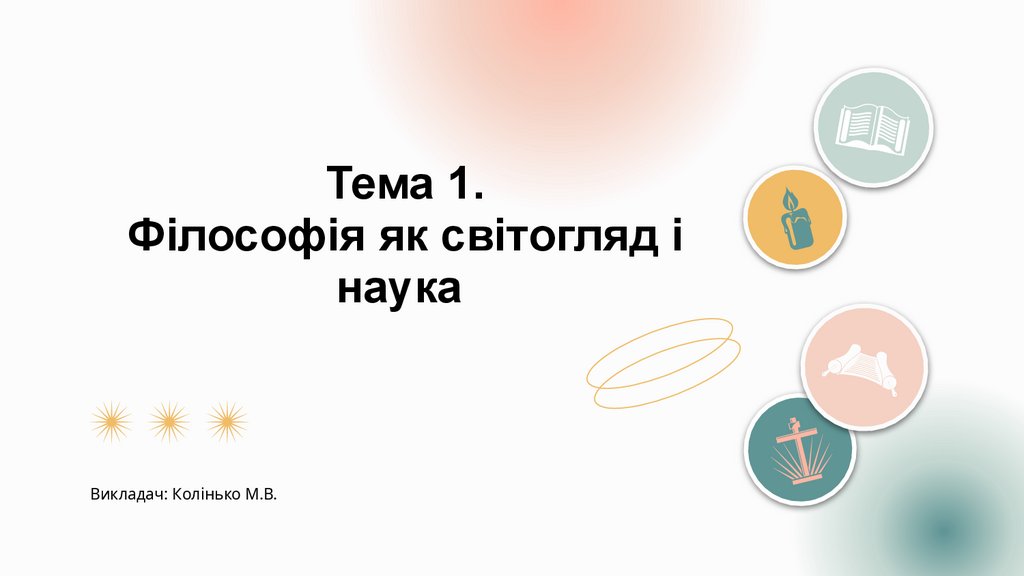 Тема 1.
Філософія як світогляд і наука

Викладач: Колінько М.В.